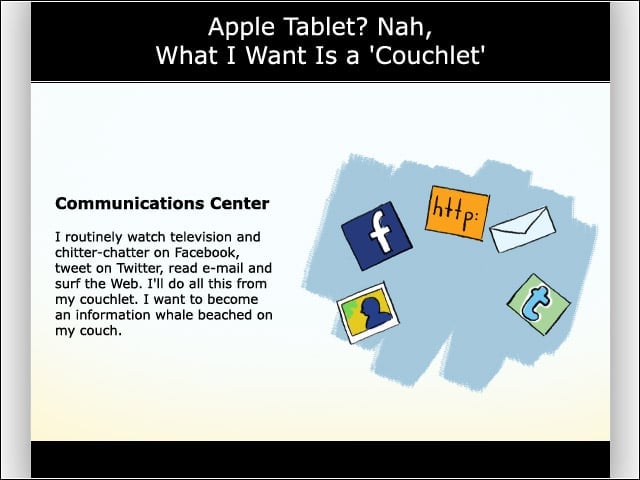 Apple Tablet? Nah,
What I Want Is a 'Couchlet'

Communications Center

I routinely watch television and chitter-chatter on Facebook, tweet on Twitter, read e-mail and surf the Web. I'll do all this from my couchlet. I want to become an information whale beached on my couch.

f

http:

t